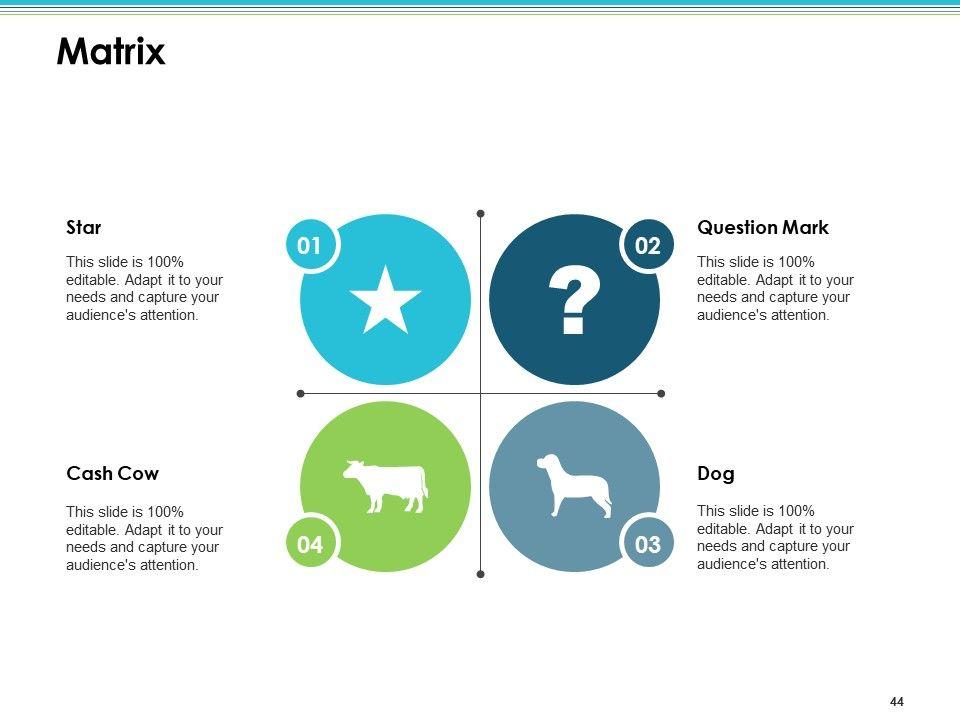 Matrix

Star

This slide is 100% editable. Adapt it to your needs and capture your audience's attention.

01

?

02

Question Mark

This slide is 100% editable. Adapt it to your needs and capture your audience's attention.

Cash Cow

This slide is 100% editable. Adapt it to your needs and capture your audience's attention.

04

03

Dog

This slide is 100% editable. Adapt it to your needs and capture your audience's attention.

44